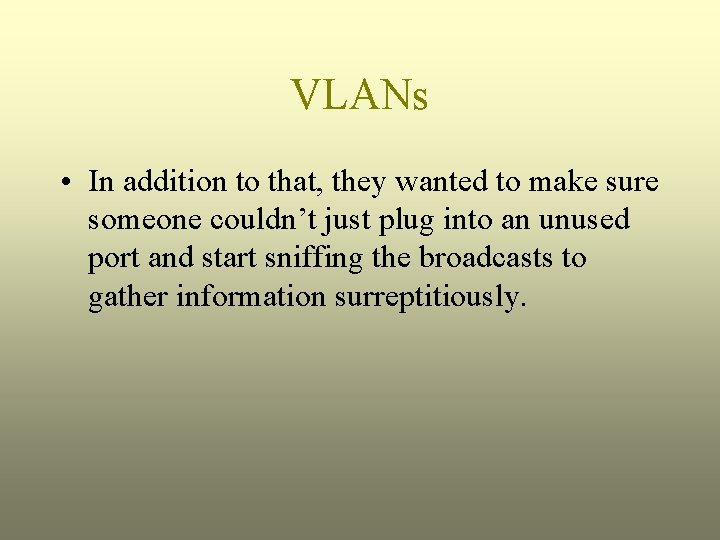 VLANs

• In addition to that, they wanted to make sure someone couldn't just plug into an unused port and start sniffing the broadcasts to gather information surreptitiously.